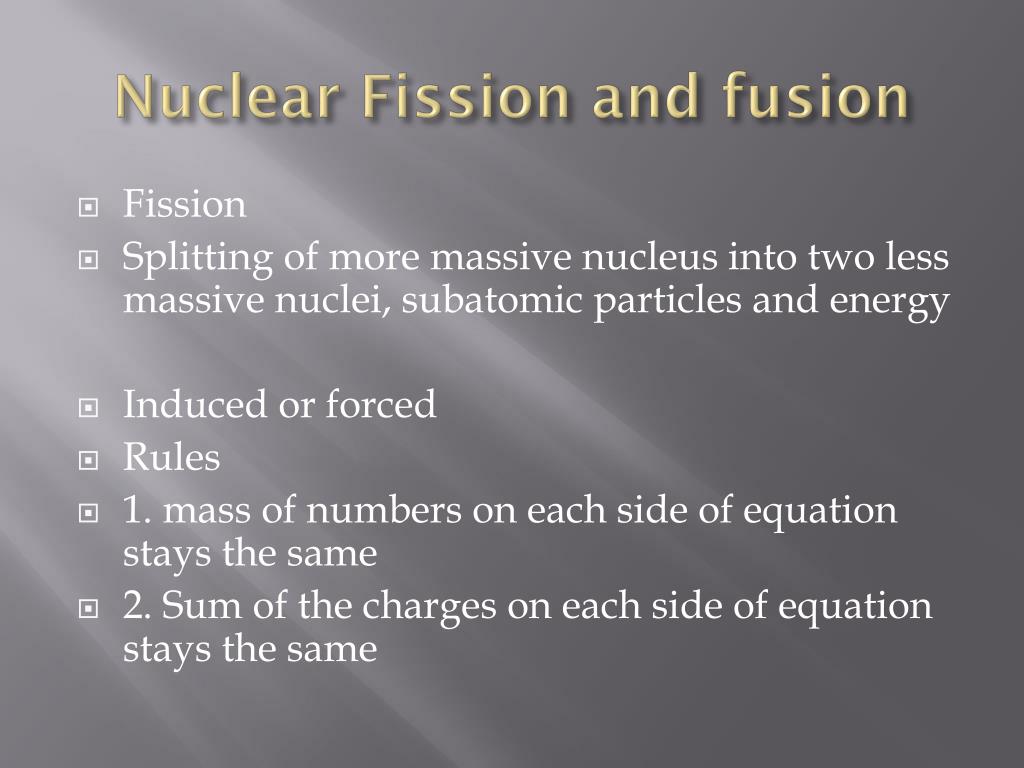 Nuclear Fission and fusion

Fission
Splitting of more massive nucleus into two less massive nuclei, subatomic particles and energy

Induced or forced
Rules
1. mass of numbers on each side of equation stays the same
2. Sum of the charges on each side of equation stays the same